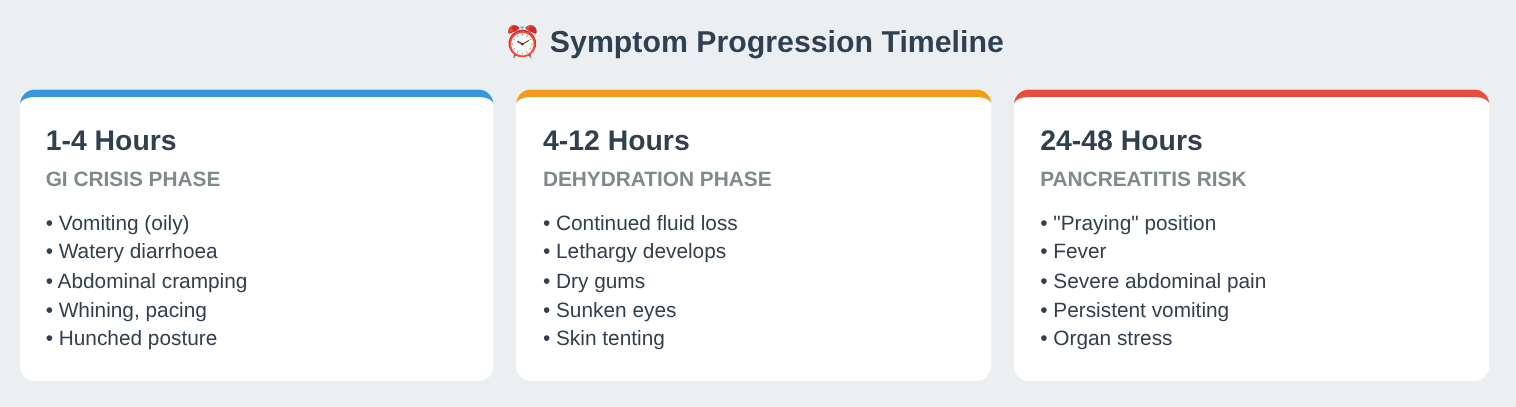 ⏰ Symptom Progression Timeline

1-4 Hours
GI CRISIS PHASE
• Vomiting (oily)
• Watery diarrhoea
• Abdominal cramping
• Whining, pacing
• Hunched posture

4-12 Hours
DEHYDRATION PHASE
• Continued fluid loss
• Lethargy develops
• Dry gums
• Sunken eyes
• Skin tenting

24-48 Hours
PANCREATITIS RISK
• "Praying" position
• Fever
• Severe abdominal pain
• Persistent vomiting
• Organ stress